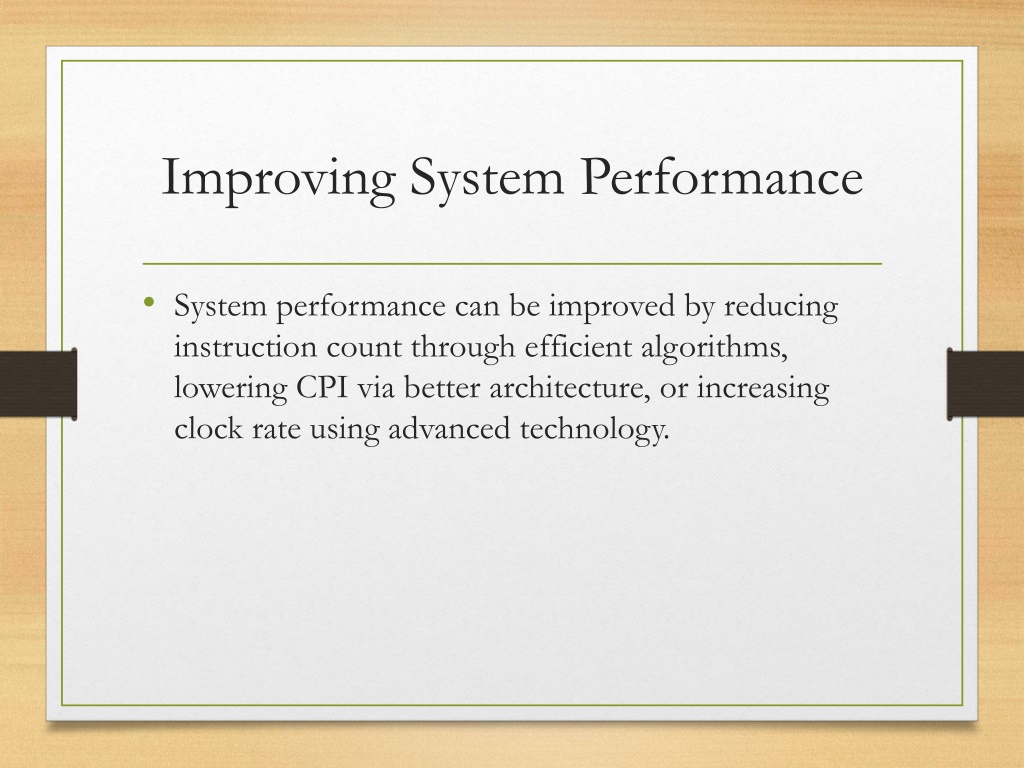 Improving System Performance

• System performance can be improved by reducing instruction count through efficient algorithms, lowering CPI via better architecture, or increasing clock rate using advanced technology.